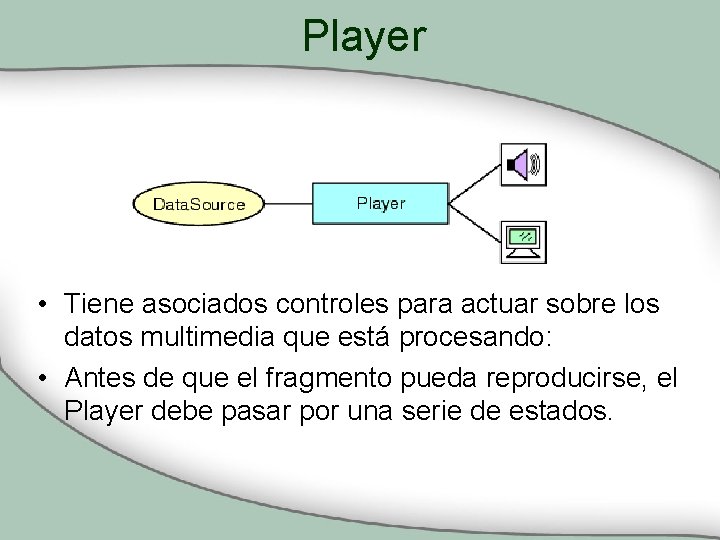 Player

DataSource

Player

• Tiene asociados controles para actuar sobre los datos multimedia que está procesando:

• Antes de que el fragmento pueda reproducirse, el Player debe pasar por una serie de estados.